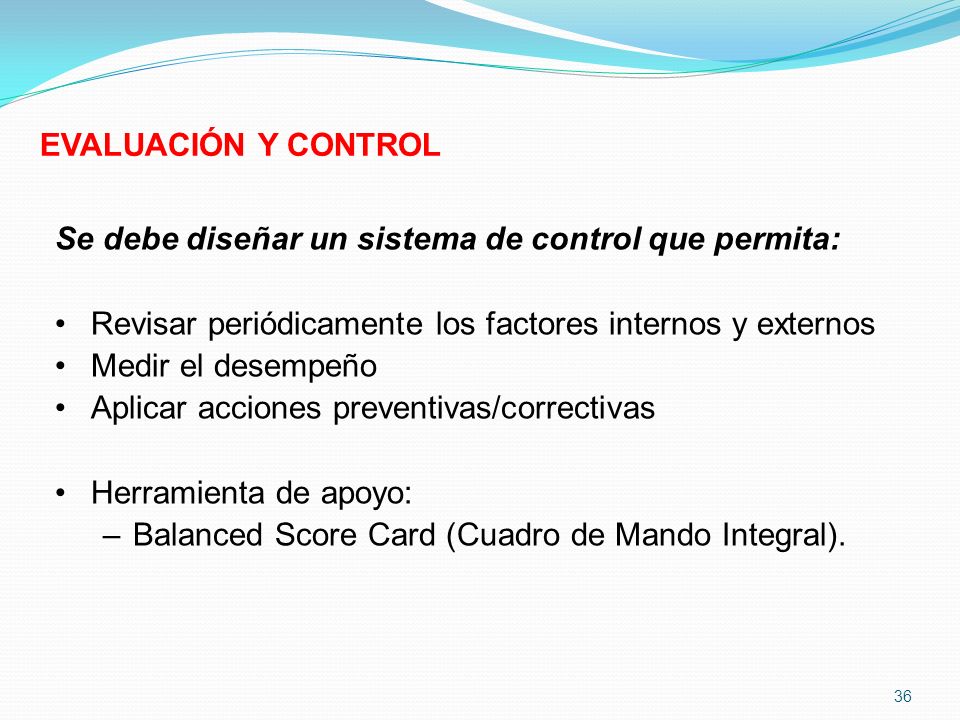 EVALUACIÓN Y CONTROL

Se debe diseñar un sistema de control que permita:

• Revisar periódicamente los factores internos y externos
• Medir el desempeño
• Aplicar acciones preventivas/correctivas

• Herramienta de apoyo:
– Balanced Score Card (Cuadro de Mando Integral).

36